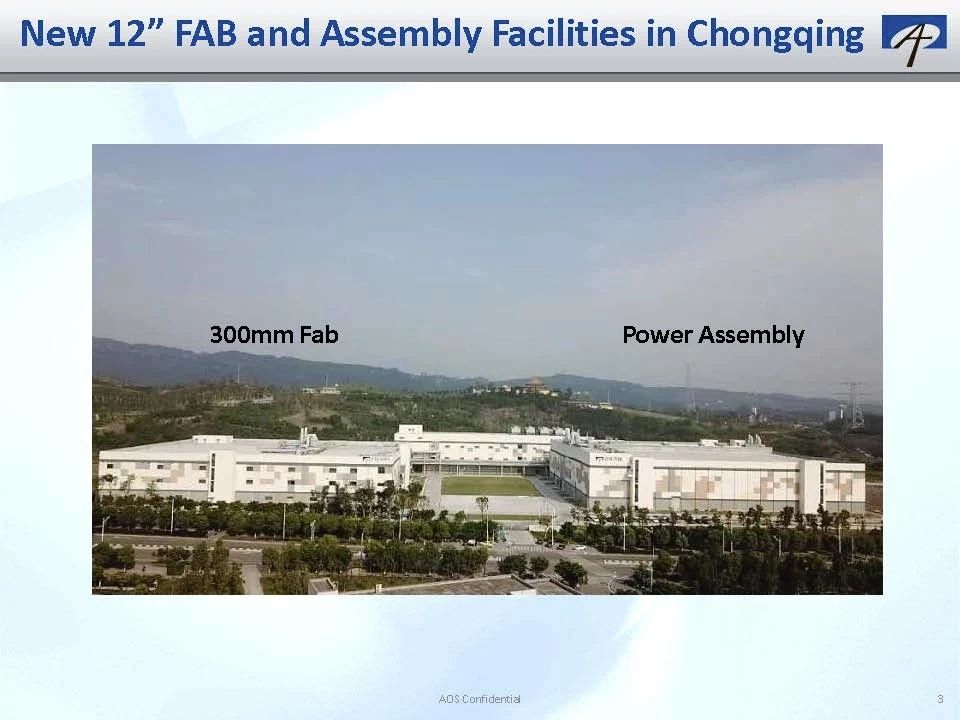 New 12” FAB and Assembly Facilities in Chongqing

300mm Fab

Power Assembly

AOS Confidential

3